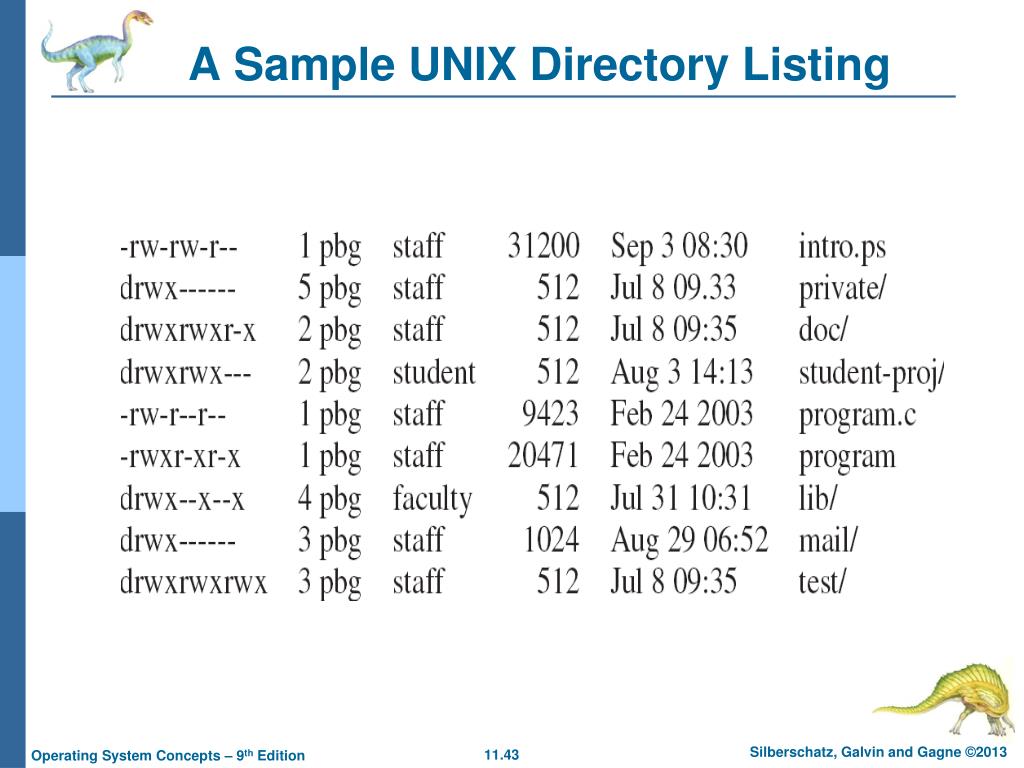 A Sample UNIX Directory Listing

| | | | | | |
|---|---|---|---|---|---|
| -rw-rw-r-- | 1 pbg | staff | 31200 | Sep 3 08:30 | intro.ps |
| drwx------ | 5 pbg | staff | 512 | Jul 8 09.33 | private/ |
| drwxrwxr-x | 2 pbg | staff | 512 | Jul 8 09:35 | doc/ |
| drwxrwx--- | 2 pbg | student | 512 | Aug 3 14:13 | student-proj/ |
| -rw-r--r-- | 1 pbg | staff | 9423 | Feb 24 2003 | program.c |
| -rwxr-xr-x | 1 pbg | staff | 20471 | Feb 24 2003 | program |
| drwx--x--x | 4 pbg | faculty | 512 | Jul 31 10:31 | lib/ |
| drwx------ | 3 pbg | staff | 1024 | Aug 29 06:52 | mail/ |
| drwxrwxrwx | 3 pbg | staff | 512 | Jul 8 09:35 | test/ |

Operating System Concepts – 9$^{th}$ Edition
11.43
Silberschatz, Galvin and Gagne ©2013